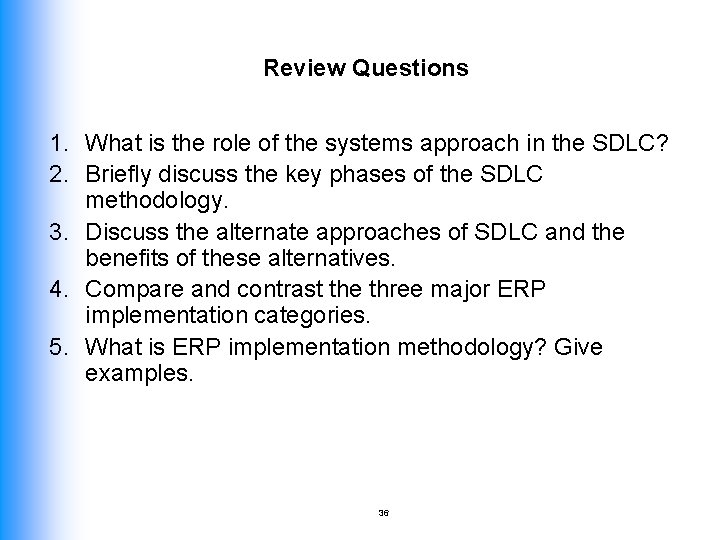 Review Questions

1. What is the role of the systems approach in the SDLC?
2. Briefly discuss the key phases of the SDLC methodology.
3. Discuss the alternate approaches of SDLC and the benefits of these alternatives.
4. Compare and contrast the three major ERP implementation categories.
5. What is ERP implementation methodology? Give examples.

36